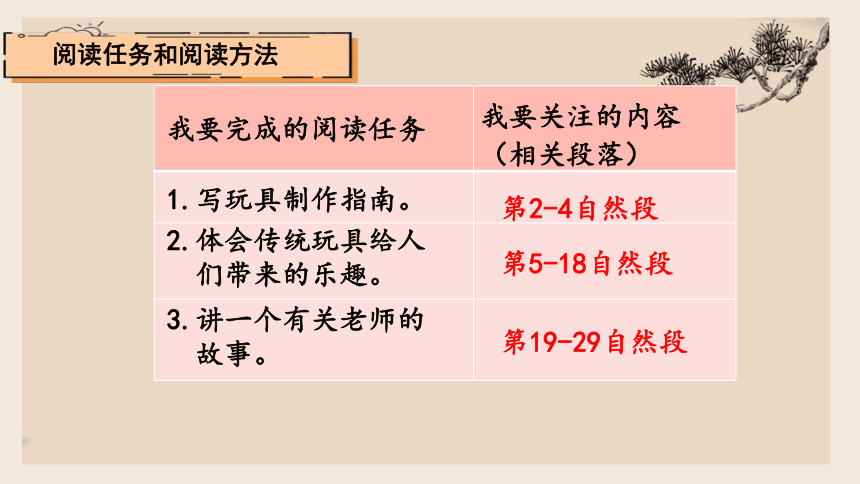 阅读任务和阅读方法

| 我要完成的阅读任务 | 我要关注的内容（相关段落） |
|---|---|
| 1. 写玩具制作指南。 | 第2-4自然段 |
| 2. 体会传统玩具给人们带来的乐趣。 | 第5-18自然段 |
| 3. 讲一个有关老师的故事。 | 第19-29自然段 |